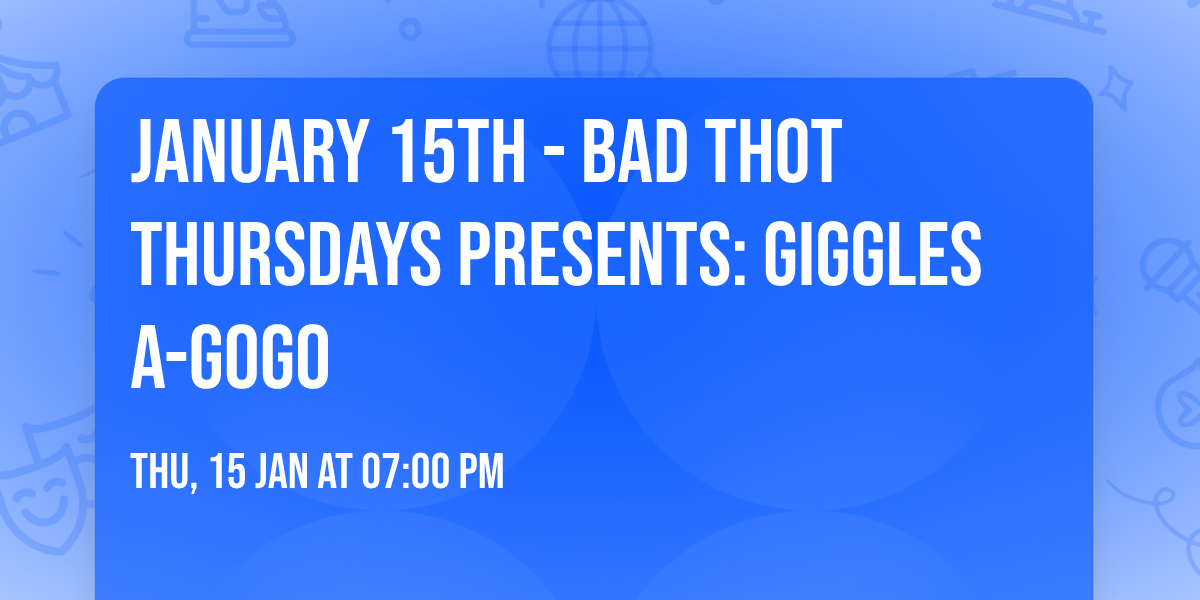 JANUARY 15TH - BAD THOT THURSDAYS PRESENTS: GIGGLES A-GOGO

THU, 15 JAN AT 07:00 PM